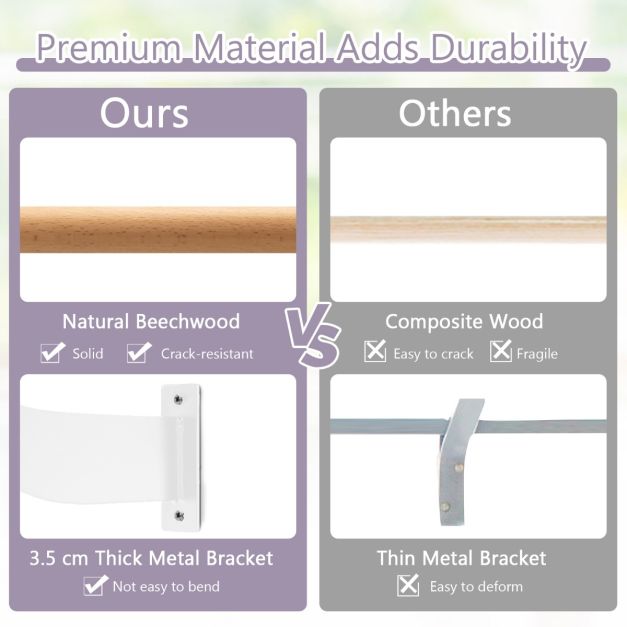 Premium Material Adds Durability

Ours

Natural Beechwood

Solid Crack-resistant

3.5 cm Thick Metal Bracket

Not easy to bend

VS

Others

Composite Wood

Easy to crack Fragile

Thin Metal Bracket

Easy to deform